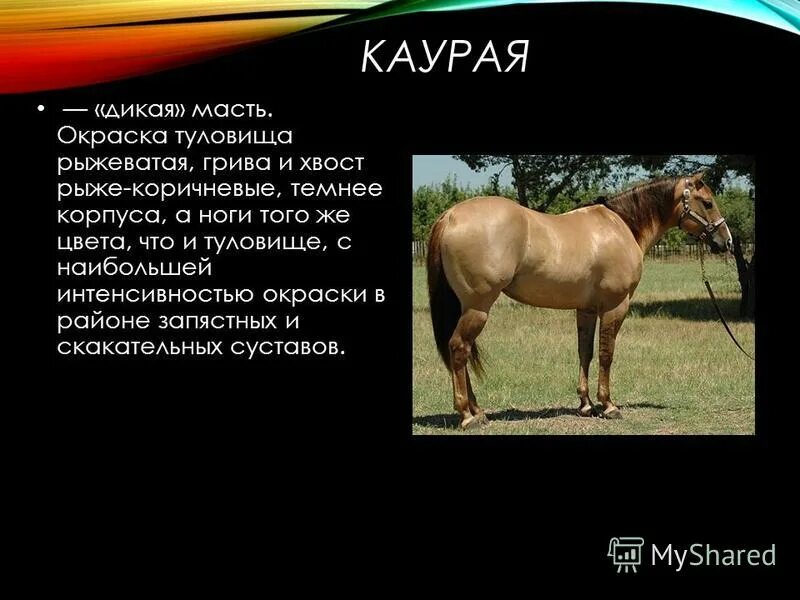 КАУРАЯ

• — «дикая» масть. Окраска туловища рыжеватая, грива и хвост рыже-коричневые, темнее корпуса, а ноги того же цвета, что и туловище, с наибольшей интенсивностью окраски в районе запястных и скакательных суставов.

MyShared